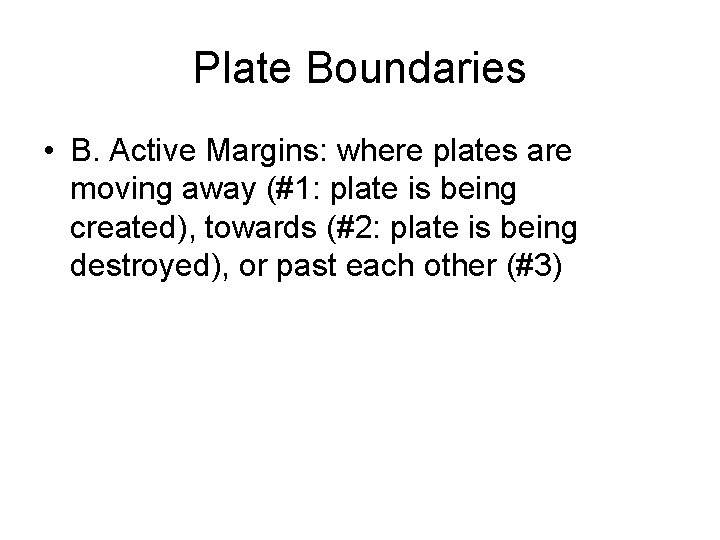 Plate Boundaries

• B. Active Margins: where plates are moving away (#1: plate is being created), towards (#2: plate is being destroyed), or past each other (#3)